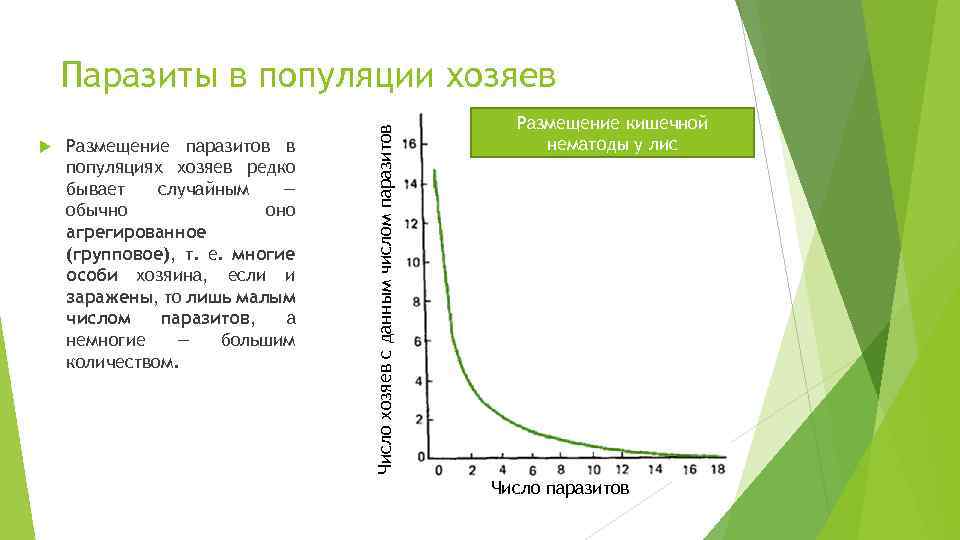 Паразиты в популяции хозяев

Размещение паразитов в популяциях хозяев редко бывает случайным — обычно оно агрегированное (групповое), т. е. многие особи хозяина, если и заражены, то лишь малым числом паразитов, а немногие — большим количеством.

Размещение кишечной нематоды у лис

Число хозяев с данным числом паразитов

16
14
12
10
8
6
4
2
0

0 2 4 6 8 10 12 14 16 18

Число паразитов